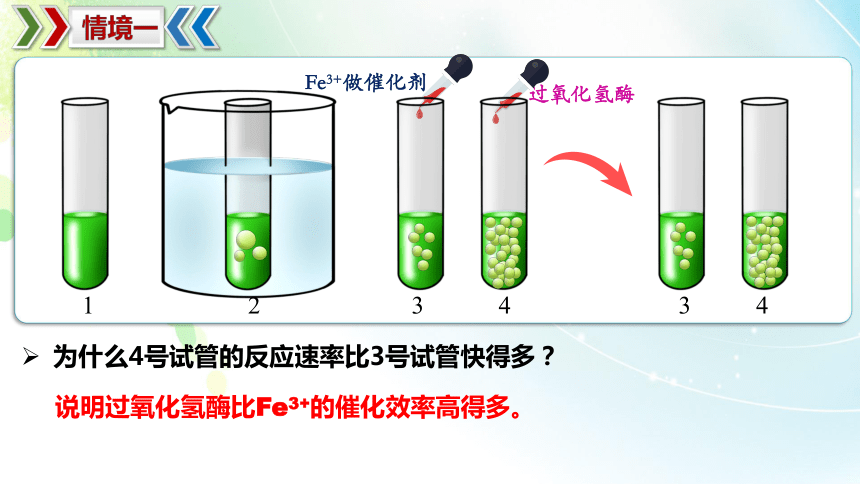 情境一

$Fe^{3+}$做催化剂

过氧化氢酶

1

2

3

4

3

4

➢ 为什么4号试管的反应速率比3号试管快得多？

说明过氧化氢酶比$Fe^{3+}$的催化效率高得多。